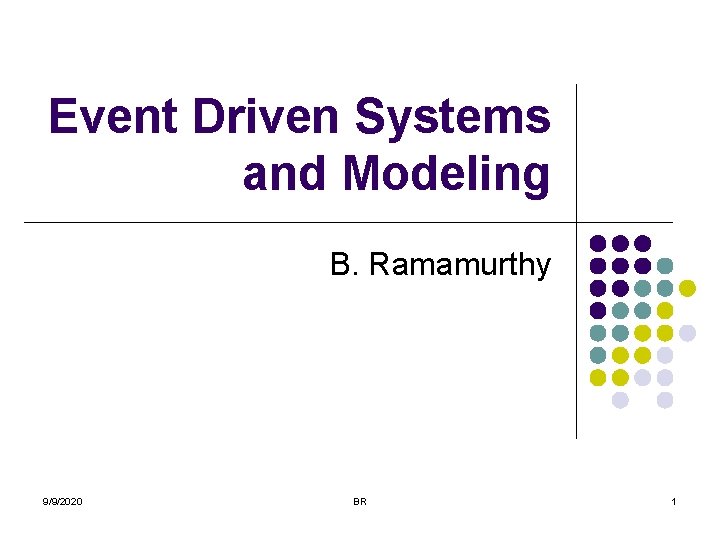 Event Driven Systems and Modeling

B. Ramamurthy

9/9/2020

BR

1